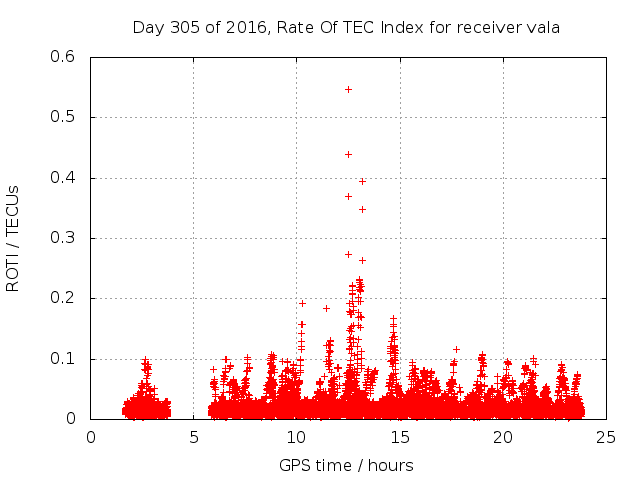 Day 305 of 2016, Rate Of TEC Index for receiver vala

ROTI / TECUs

0.6
0.5
0.4
0.3
0.2
0.1
0

0
5
10
15
20
25

GPS time / hours